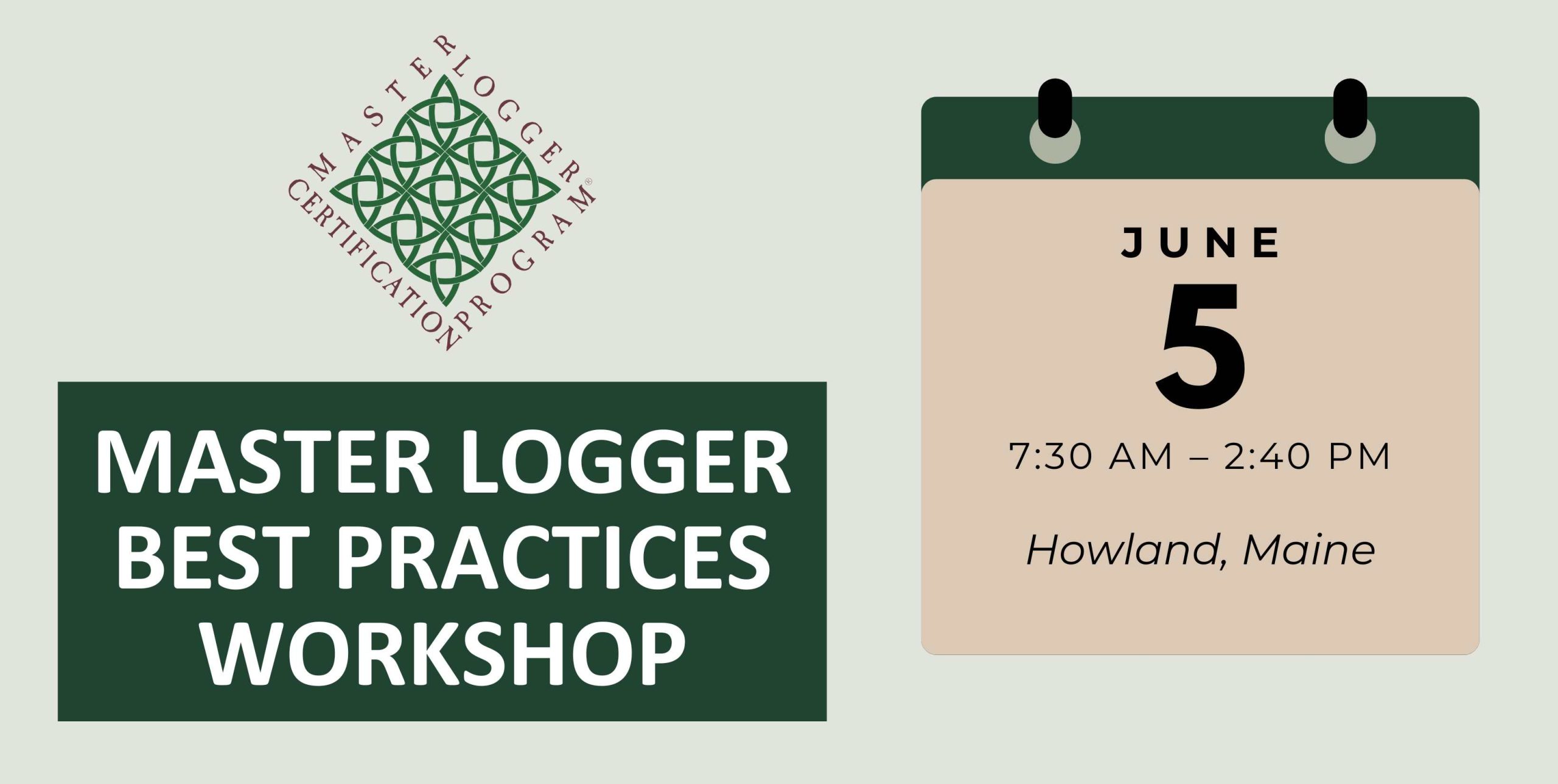 MASTER LOGGER CERTIFICATION PROGRAM®

MASTER LOGGER BEST PRACTICES WORKSHOP

JUNE
5
7:30 AM – 2:40 PM
Howland, Maine